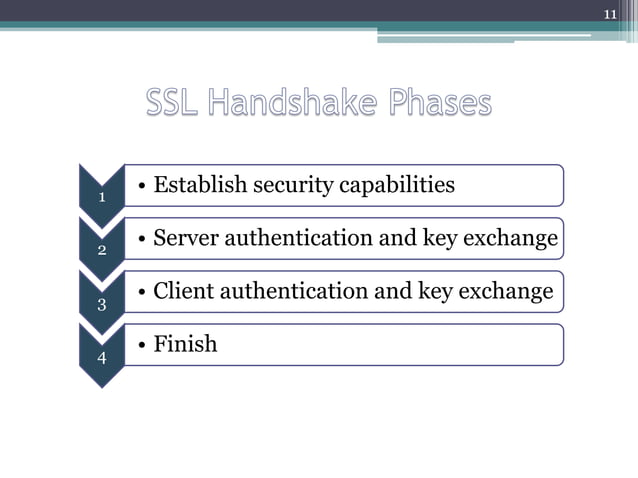 11

SSL Handshake Phases

1
• Establish security capabilities

2
• Server authentication and key exchange

3
• Client authentication and key exchange

4
• Finish